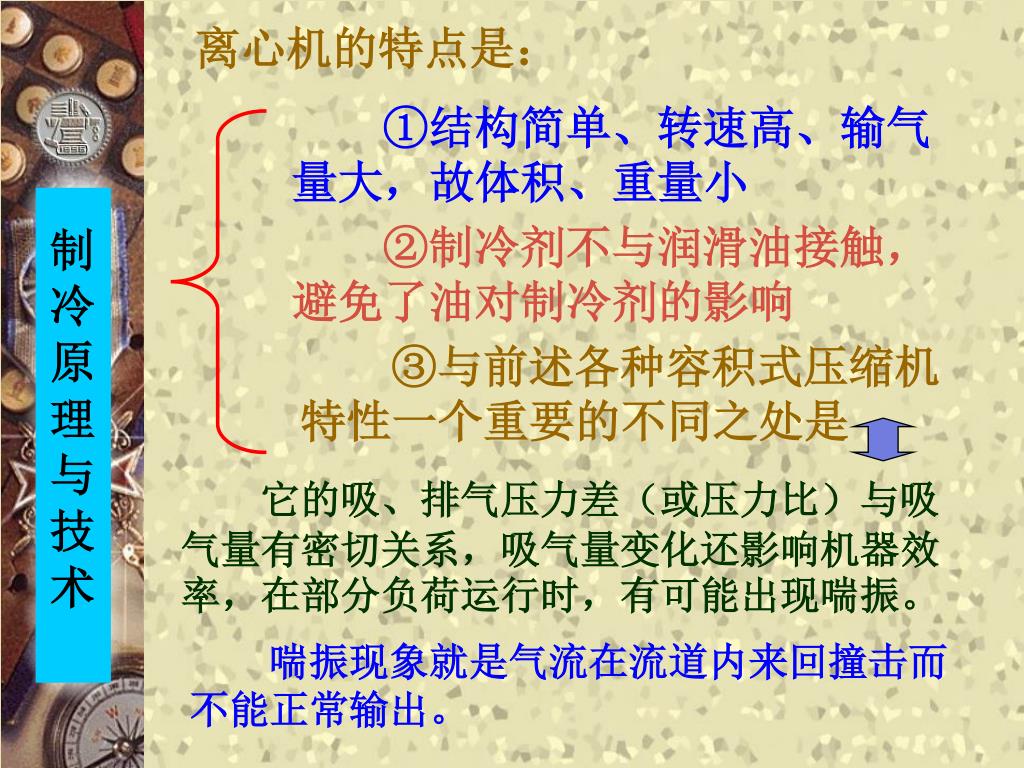 制冷原理与技术

离心机的特点是：

①结构简单、转速高、输气量大，故体积、重量小

②制冷剂不与润滑油接触，避免了油对制冷剂的影响

③与前述各种容积式压缩机特性一个重要的不同之处是

它的吸、排气压力差（或压力比）与吸气量有密切关系，吸气量变化还影响机器效率，在部分负荷运行时，有可能出现喘振。

喘振现象就是气流在流道内来回撞击而不能正常输出。